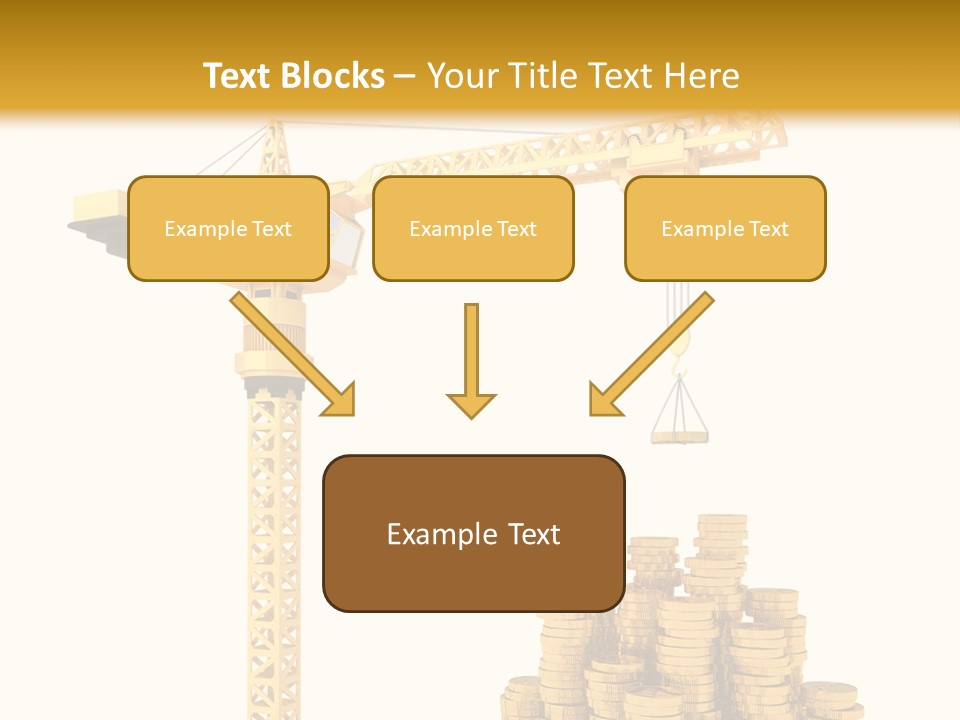 Text Blocks – Your Title Text Here

Example Text

Example Text

Example Text

Example Text